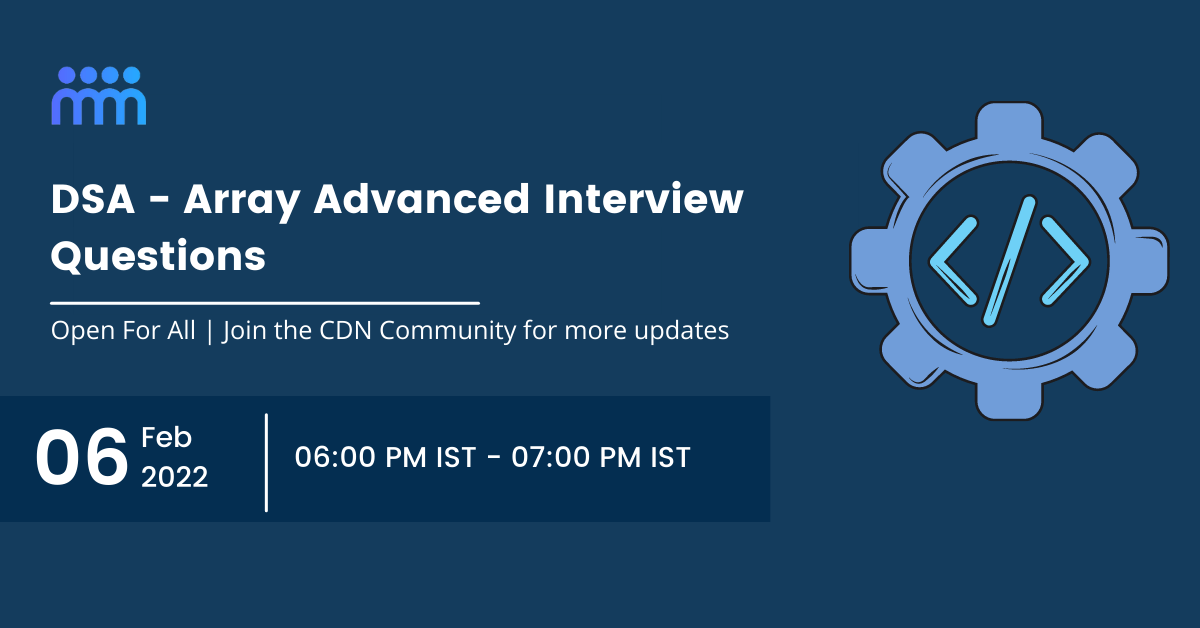 DSA - Array Advanced Interview Questions

Open For All | Join the CDN Community for more updates

06 Feb 2022

06:00 PM IST - 07:00 PM IST

</>